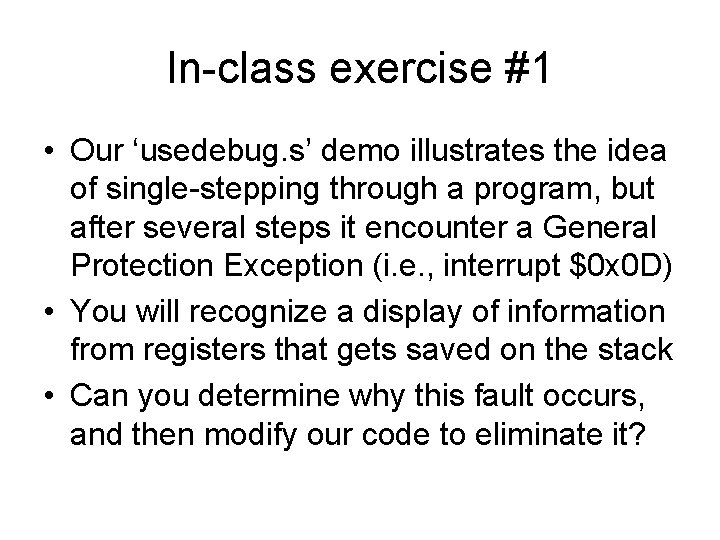 In-class exercise #1

• Our ‘usedebug.s’ demo illustrates the idea of single-stepping through a program, but after several steps it encounter a General Protection Exception (i.e., interrupt \$0x0D)
• You will recognize a display of information from registers that gets saved on the stack
• Can you determine why this fault occurs, and then modify our code to eliminate it?